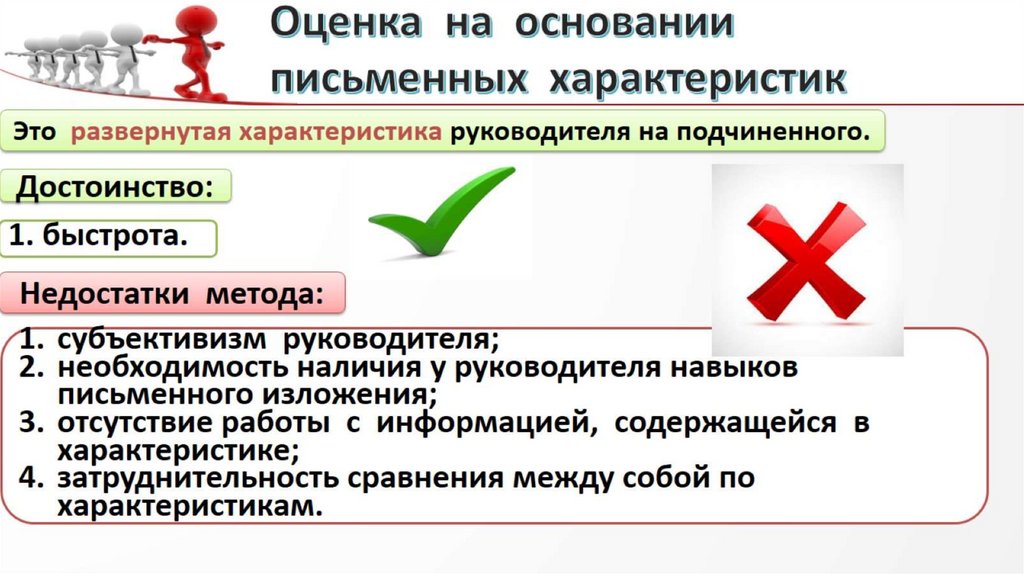 Оценка на основании письменных характеристик

Это развернутая характеристика руководителя на подчиненного.

Достоинство:

1. быстрота.

Недостатки метода:

1. субъективизм руководителя;
2. необходимость наличия у руководителя навыков письменного изложения;
3. отсутствие работы с информацией, содержащейся в характеристике;
4. затруднительность сравнения между собой по характеристикам.